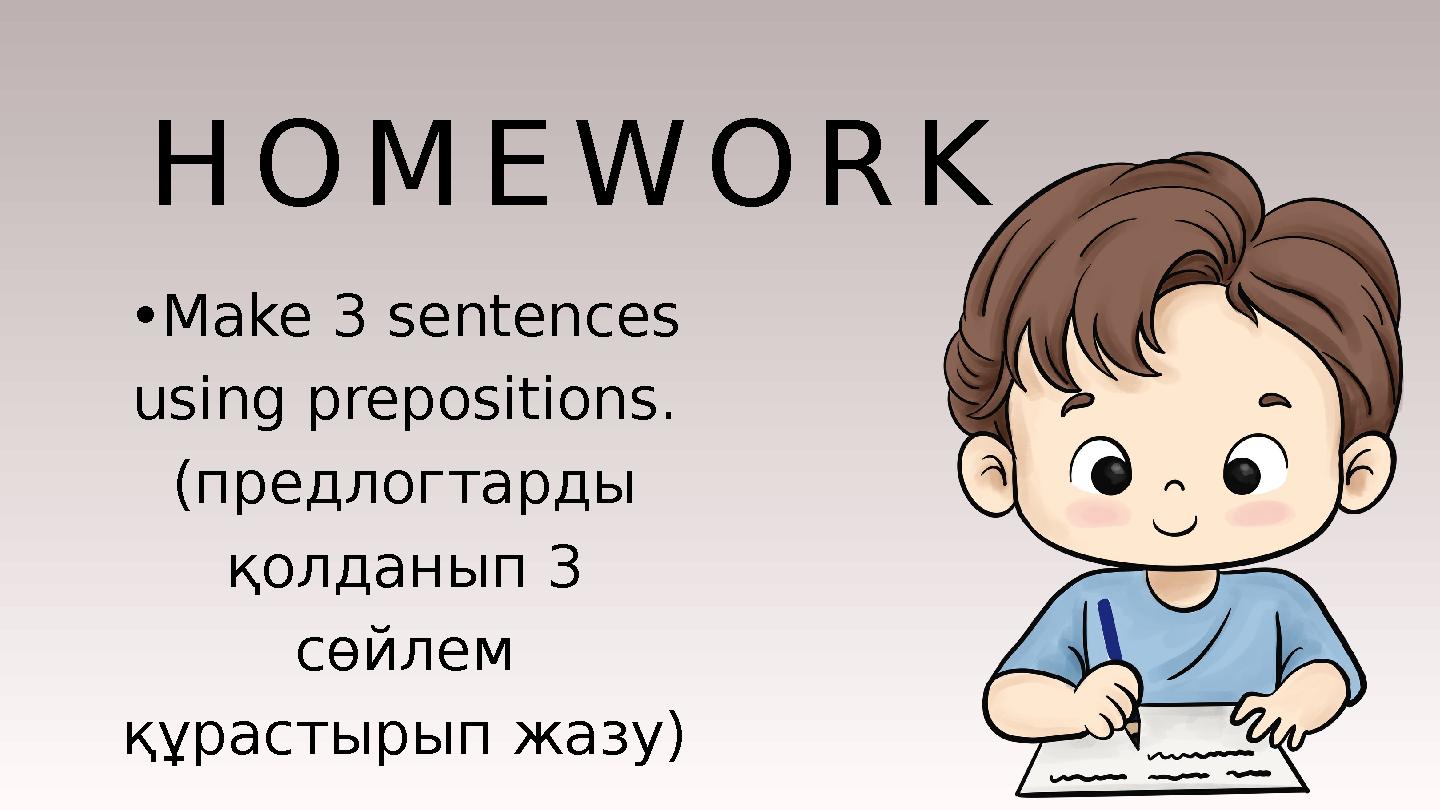 HOMEWORK

•Make 3 sentences using prepositions. (предлогтарды қолданып 3 сөйлем құрастырып жазу)